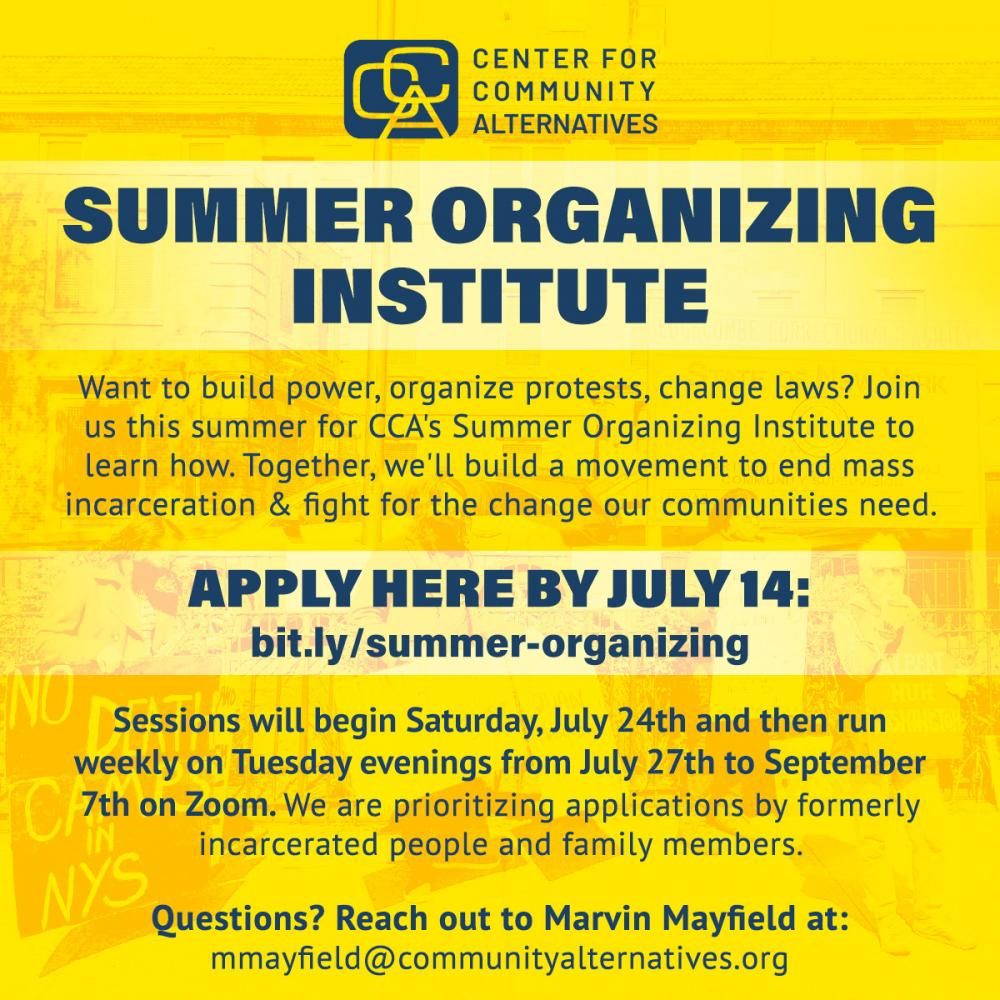 CCA CENTER FOR COMMUNITY ALTERNATIVES

SUMMER ORGANIZING INSTITUTE

Want to build power, organize protests, change laws? Join us this summer for CCA's Summer Organizing Institute to learn how. Together, we'll build a movement to end mass incarceration & fight for the change our communities need.

APPLY HERE BY JULY 14:
bit.ly/summer-organizing

Sessions will begin Saturday, July 24th and then run weekly on Tuesday evenings from July 27th to September 7th on Zoom. We are prioritizing applications by formerly incarcerated people and family members.

Questions? Reach out to Marvin Mayfield at:
mmayfield@communityalternatives.org

NO DEATH CAMPS IN NYS